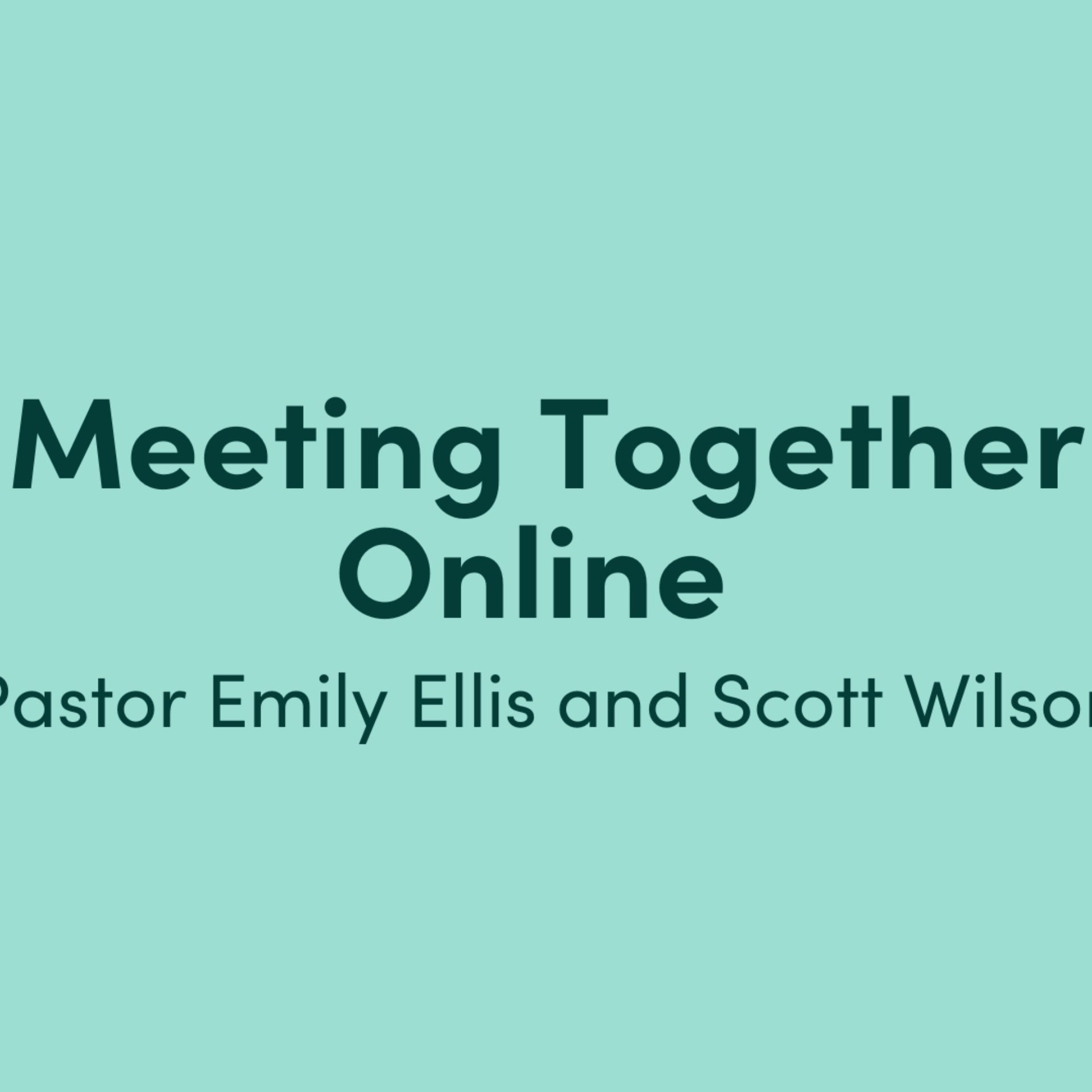 Meeting Together Online

Pastor Emily Ellis and Scott Wilson